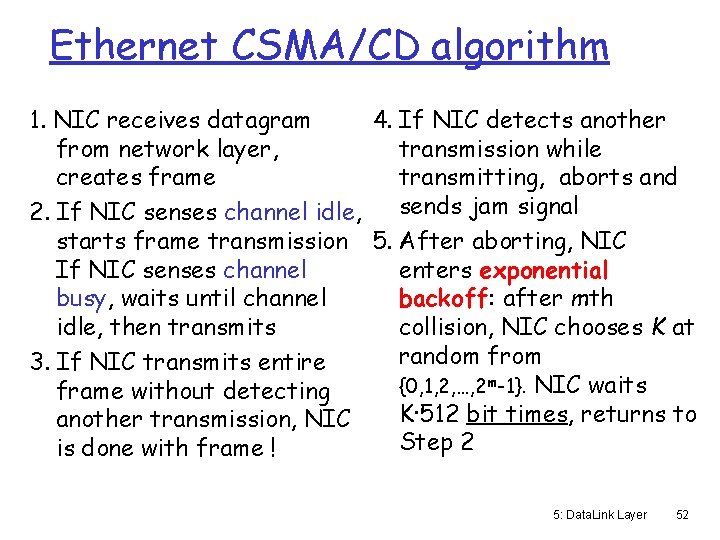 Ethernet CSMA/CD algorithm

1. NIC receives datagram from network layer, creates frame

2. If NIC senses channel idle, starts frame transmission If NIC senses channel busy, waits until channel idle, then transmits

3. If NIC transmits entire frame without detecting another transmission, NIC is done with frame !

4. If NIC detects another transmission while transmitting, aborts and sends jam signal

5. After aborting, NIC enters exponential backoff: after $m$th collision, NIC chooses $K$ at random from $\{0,1,2,\ldots,2^m-1\}$. NIC waits $K \cdot 512$ bit times, returns to Step 2

5: DataLink Layer 52